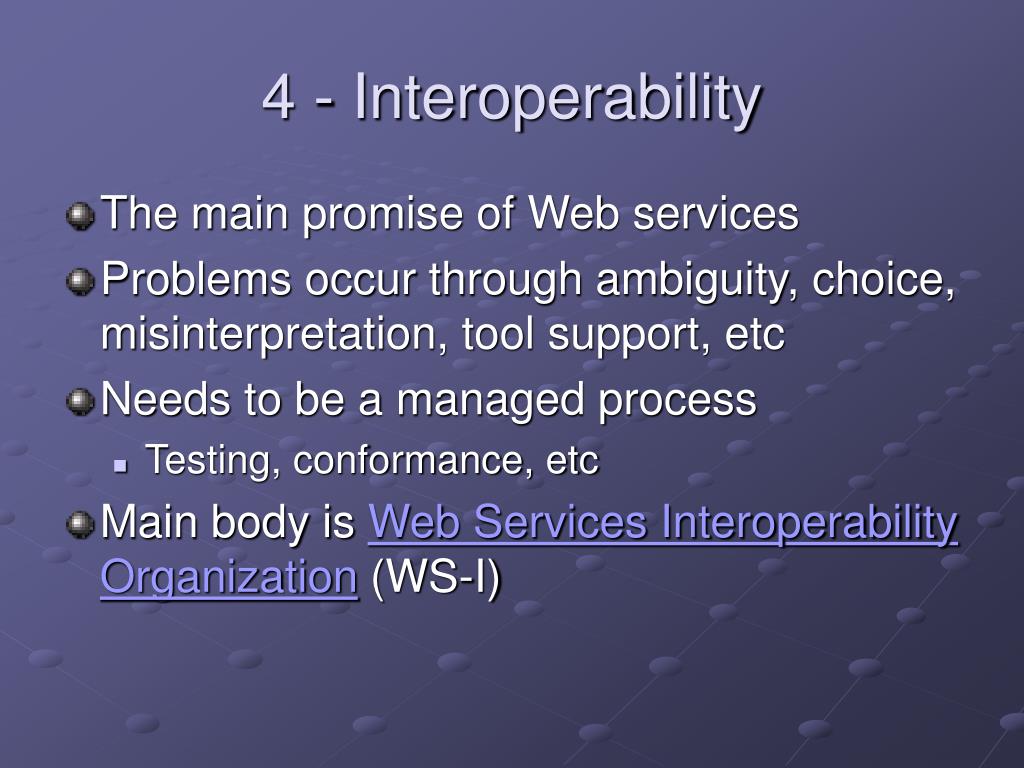 4 - Interoperability

The main promise of Web services

Problems occur through ambiguity, choice, misinterpretation, tool support, etc

Needs to be a managed process

Testing, conformance, etc

Main body is Web Services Interoperability Organization (WS-I)